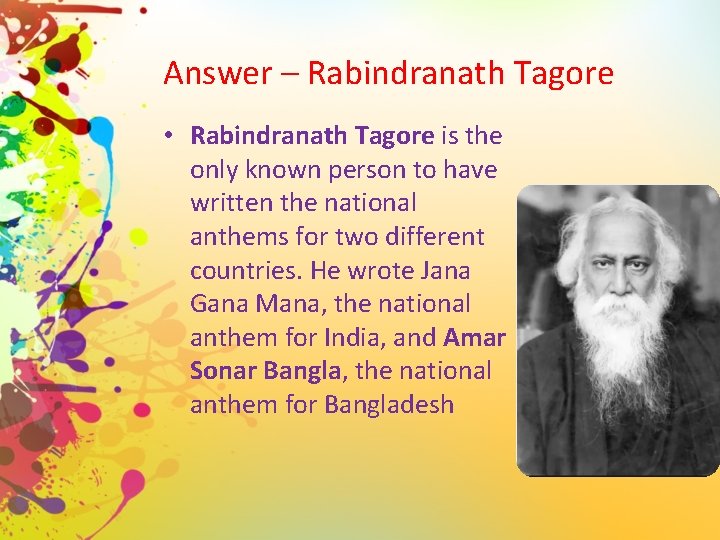 Answer – Rabindranath Tagore

• Rabindranath Tagore is the only known person to have written the national anthems for two different countries. He wrote Jana Gana Mana, the national anthem for India, and Amar Sonar Bangla, the national anthem for Bangladesh